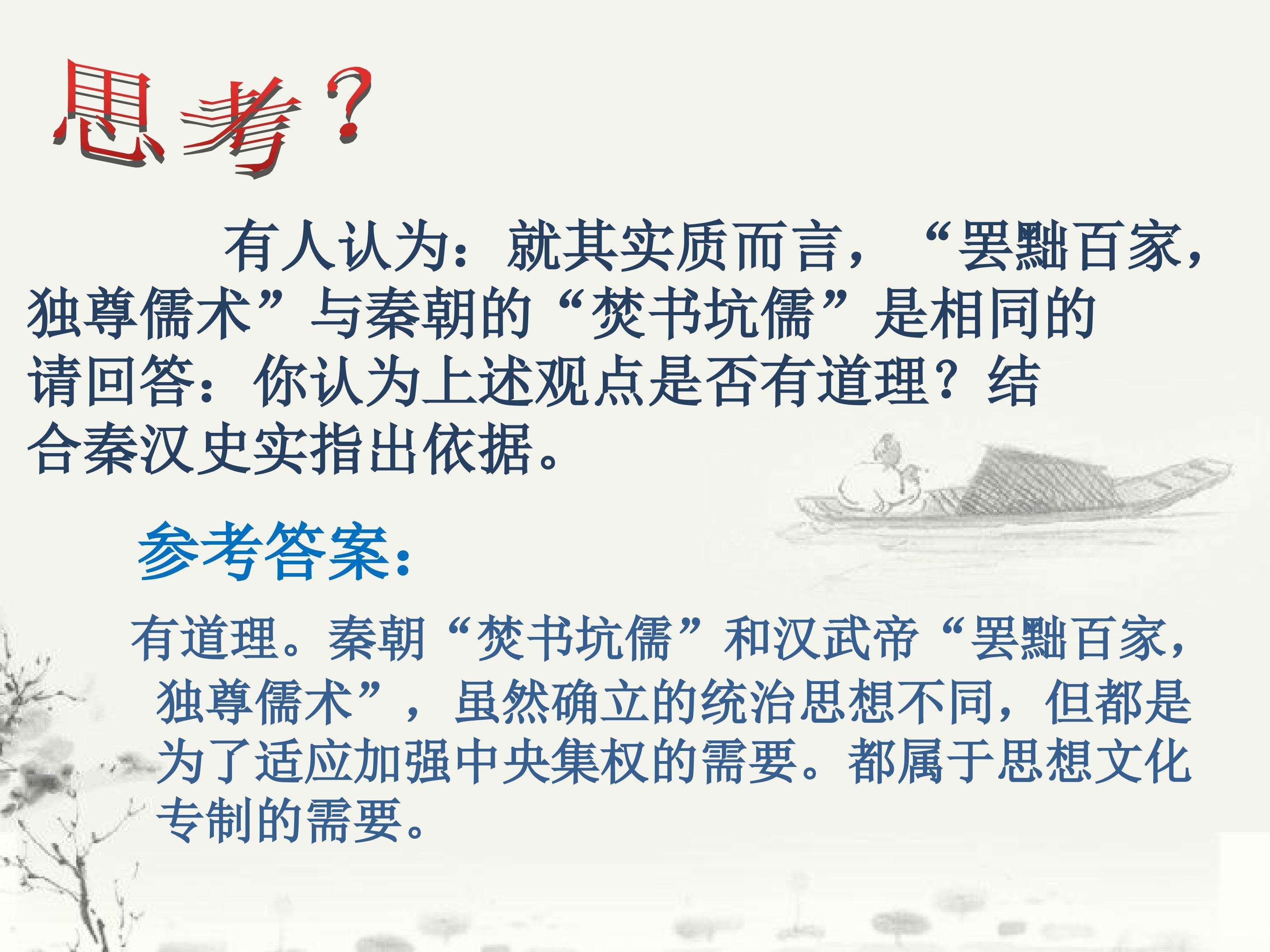 思考？

有人认为：就其实质而言，“罢黜百家，独尊儒术”与秦朝的“焚书坑儒”是相同的 请回答：你认为上述观点是否有道理？结合秦汉史实指出依据。

参考答案：

有道理。秦朝“焚书坑儒”和汉武帝“罢黜百家，独尊儒术”，虽然确立的统治思想不同，但都是为了适应加强中央集权的需要。都属于思想文化专制的需要。